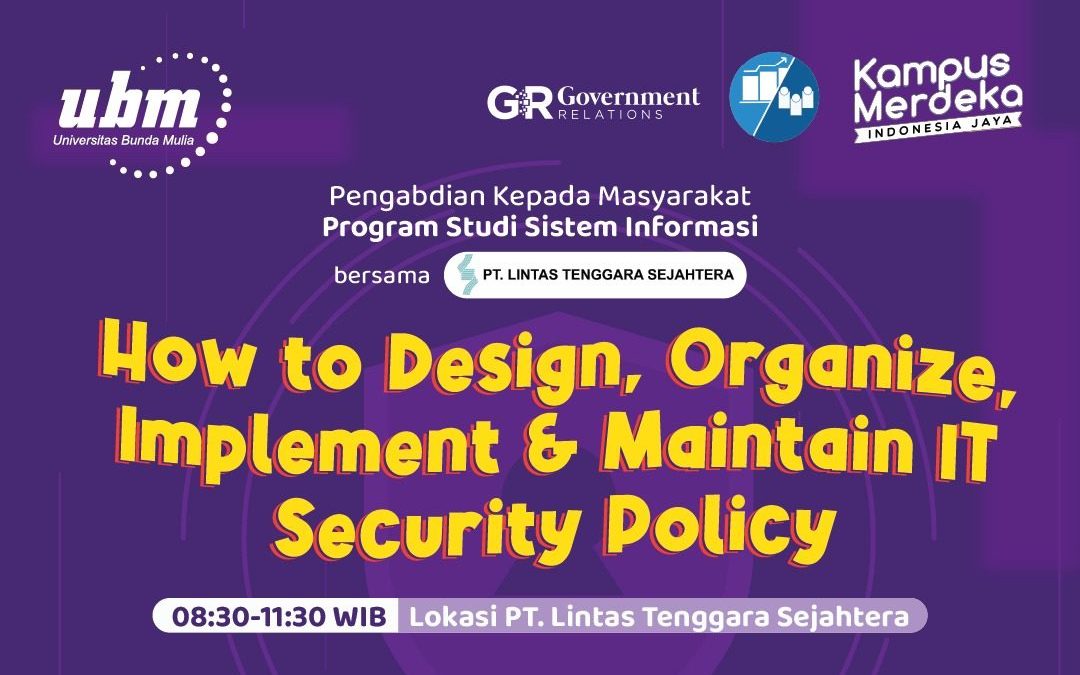 ubm
Universitas Bunda Mulia

GR Government RELATIONS

Kampus Merdeka
INDONESIA JAYA

Pengabdian Kepada Masyarakat
Program Studi Sistem Informasi

bersama PT. LINTAS TENGGARA SEJAHTERA

How to Design, Organize, Implement & Maintain IT Security Policy

08:30-11:30 WIB Lokasi PT. Lintas Tenggara Sejahtera